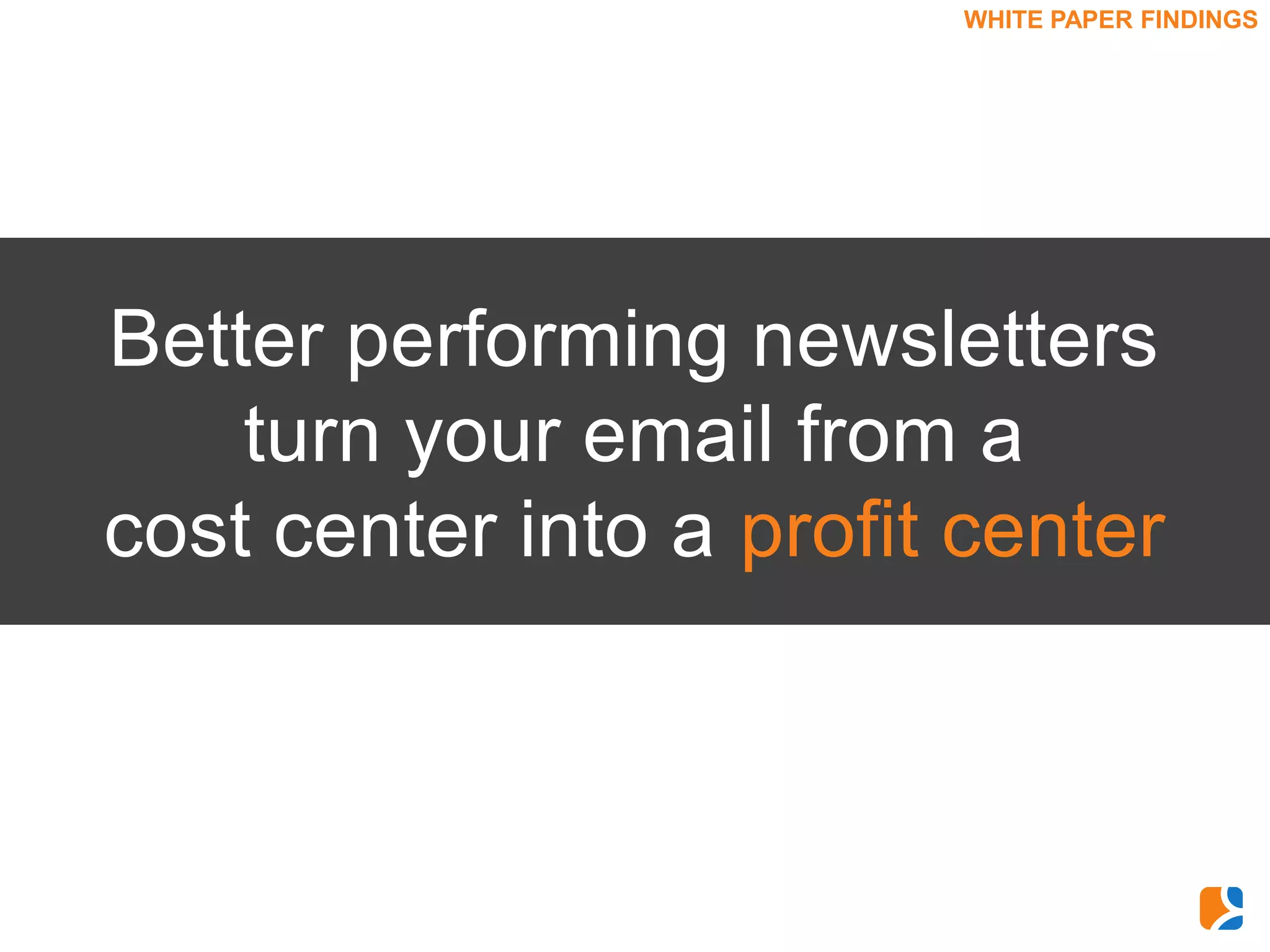 WHITE PAPER FINDINGS

Better performing newsletters turn your email from a cost center into a profit center